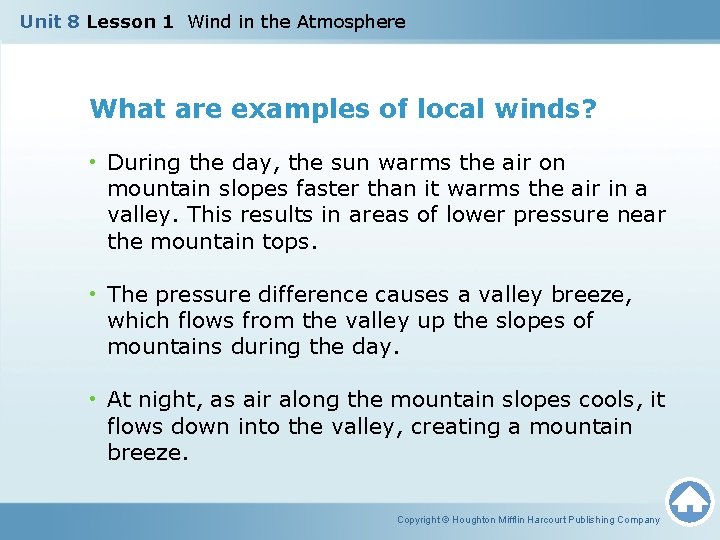 Unit 8 Lesson 1 Wind in the Atmosphere

What are examples of local winds?

• During the day, the sun warms the air on mountain slopes faster than it warms the air in a valley. This results in areas of lower pressure near the mountain tops.

• The pressure difference causes a valley breeze, which flows from the valley up the slopes of mountains during the day.

• At night, as air along the mountain slopes cools, it flows down into the valley, creating a mountain breeze.

Copyright © Houghton Mifflin Harcourt Publishing Company